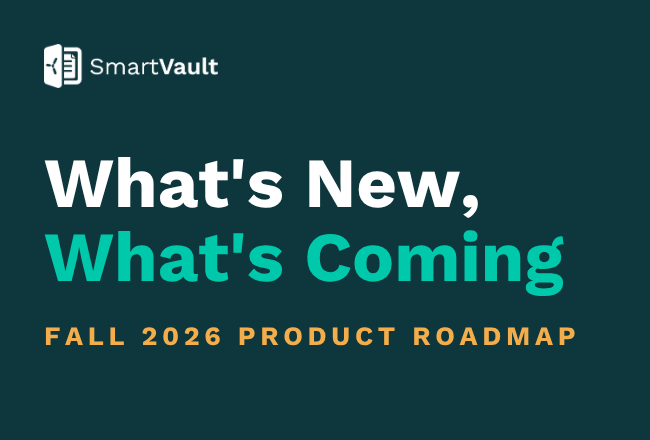 SmartVault

What's New,
What's Coming

FALL 2026 PRODUCT ROADMAP